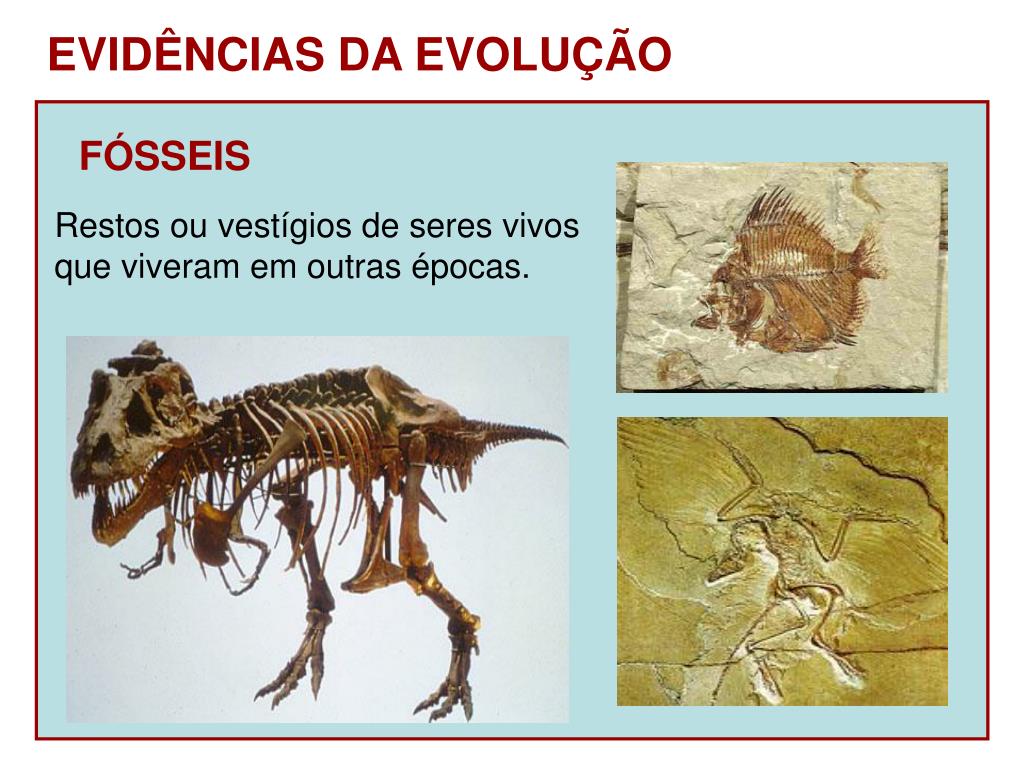 EVIDÊNCIAS DA EVOLUÇÃO

FÓSSEIS

Restos ou vestígios de seres vivos que viveram em outras épocas.